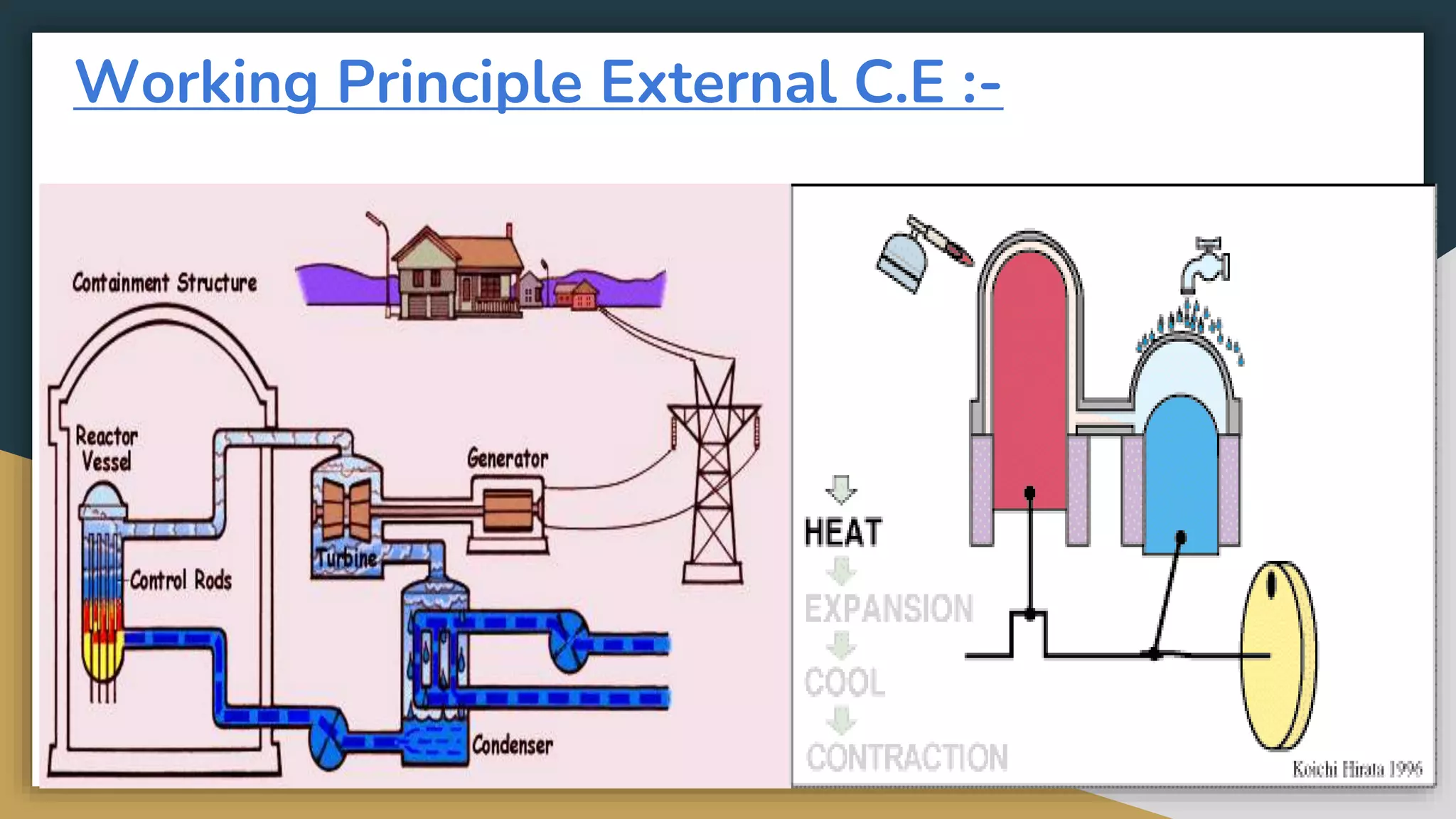 Working Principle External C.E :-

Containment Structure

Reactor Vessel

Control Rods

Turbine

Generator

Condenser

HEAT

EXPANSION

COOL

CONTRACTION

Koichi Hirata 1996